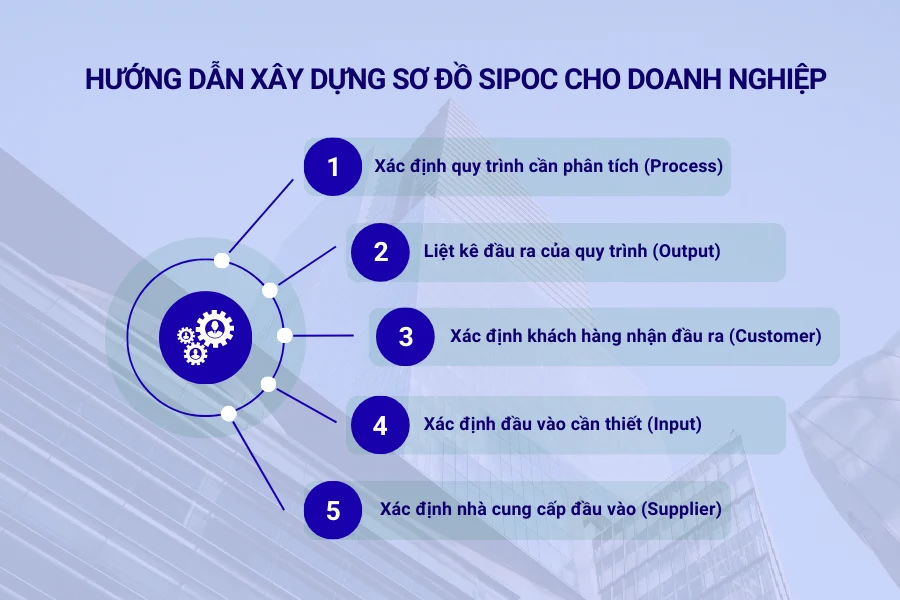 HƯỚNG DẪN XÂY DỰNG SƠ ĐỒ SIPOC CHO DOANH NGHIỆP

1 Xác định quy trình cần phân tích (Process)

2 Liệt kê đầu ra của quy trình (Output)

3 Xác định khách hàng nhận đầu ra (Customer)

4 Xác định đầu vào cần thiết (Input)

5 Xác định nhà cung cấp đầu vào (Supplier)